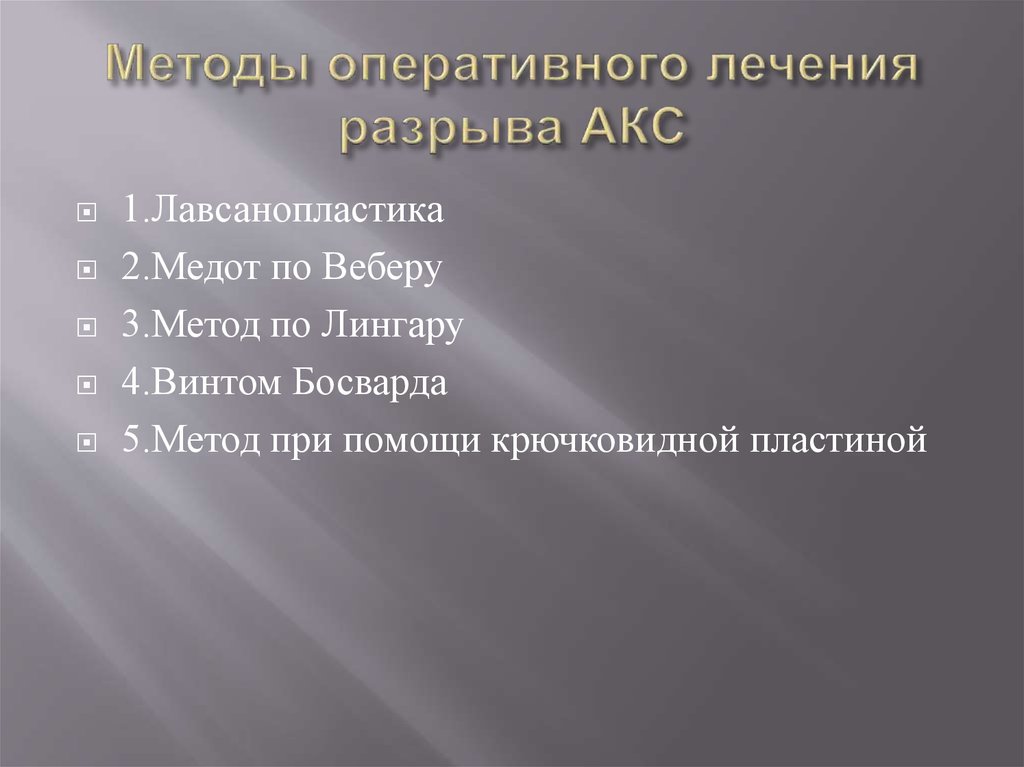 Методы оперативного лечения разрыва АКС

1.Лавсанопластика
2.Медот по Веберу
3.Метод по Лингару
4.Винтом Босварда
5.Метод при помощи крючковидной пластиной